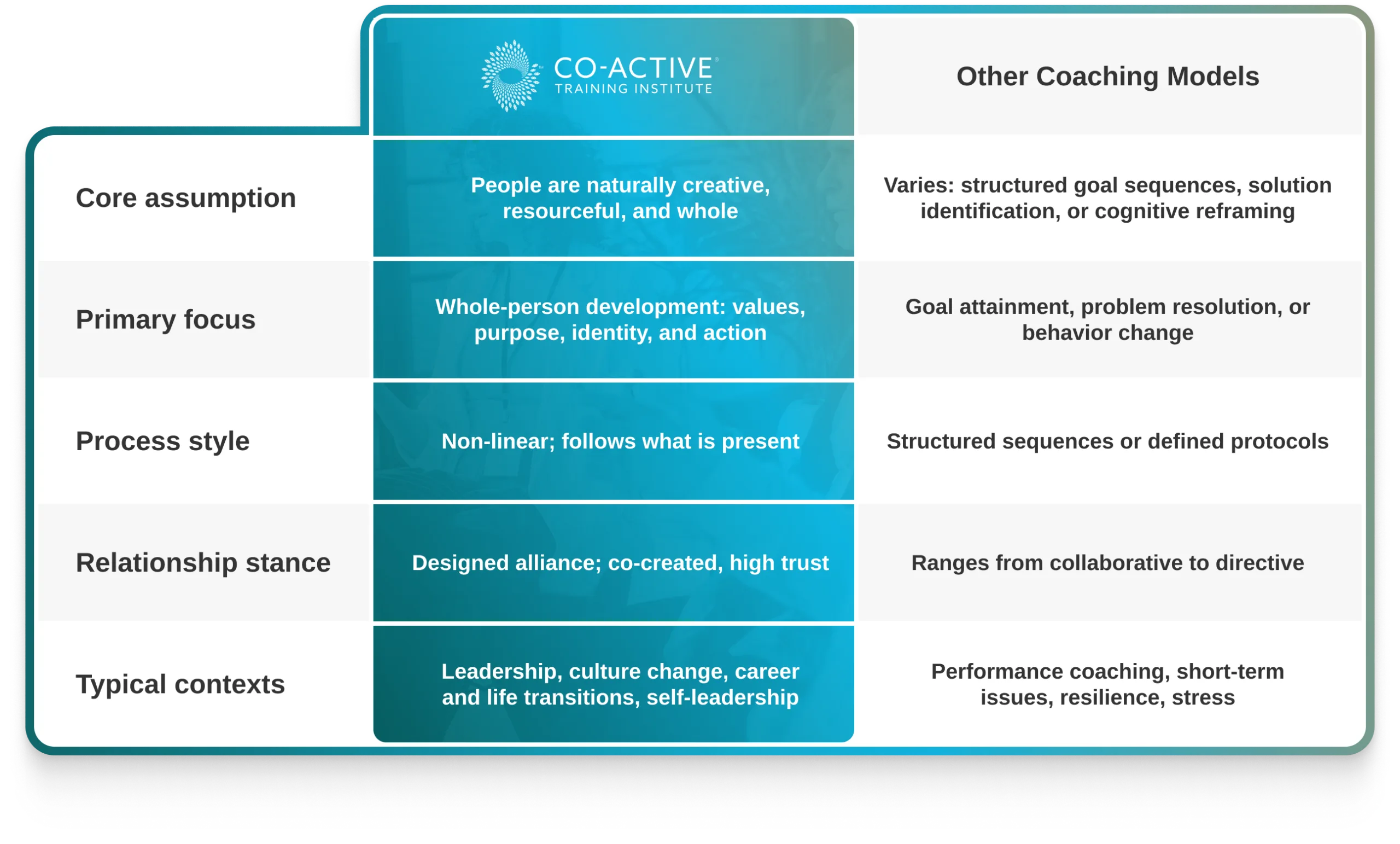 | | CO-ACTIVE® TRAINING INSTITUTE | Other Coaching Models |
|---|---|---|
| Core assumption | People are naturally creative, resourceful, and whole | Varies: structured goal sequences, solution identification, or cognitive reframing |
| Primary focus | Whole-person development: values, purpose, identity, and action | Goal attainment, problem resolution, or behavior change |
| Process style | Non-linear; follows what is present | Structured sequences or defined protocols |
| Relationship stance | Designed alliance; co-created, high trust | Ranges from collaborative to directive |
| Typical contexts | Leadership, culture change, career and life transitions, self-leadership | Performance coaching, short-term issues, resilience, stress |